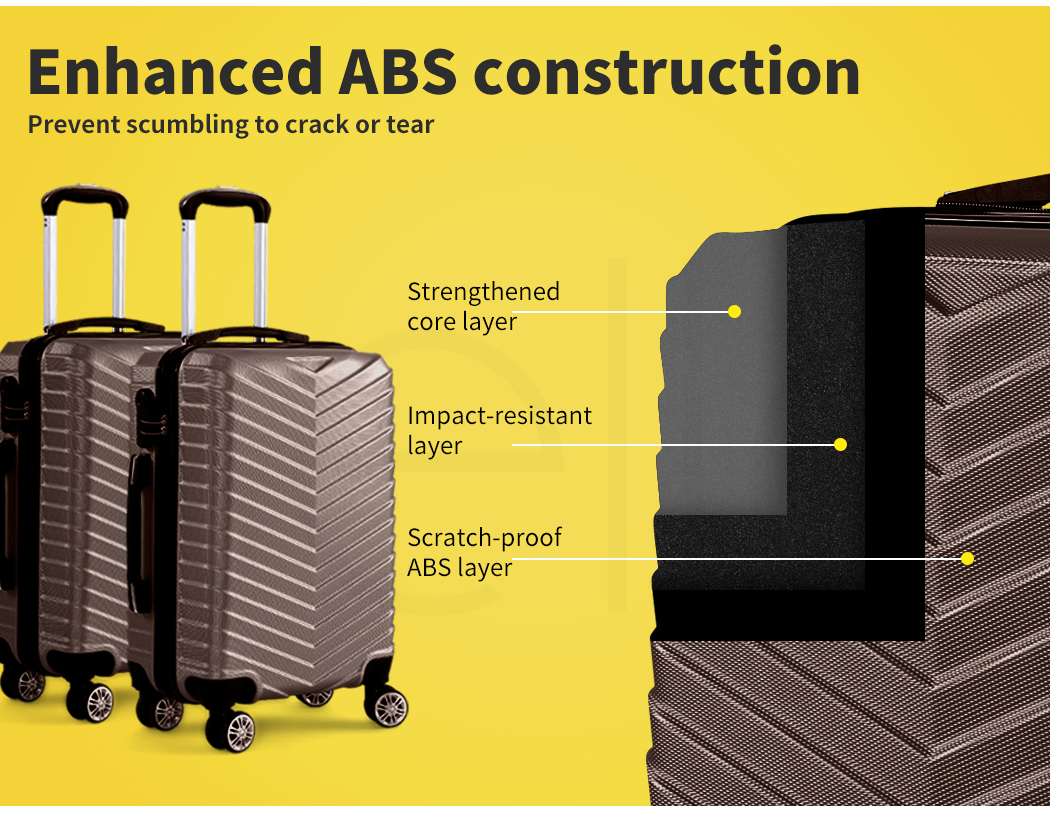 Enhanced ABS construction

Prevent scumbling to crack or tear

Strengthened core layer

Impact-resistant layer

Scratch-proof ABS layer